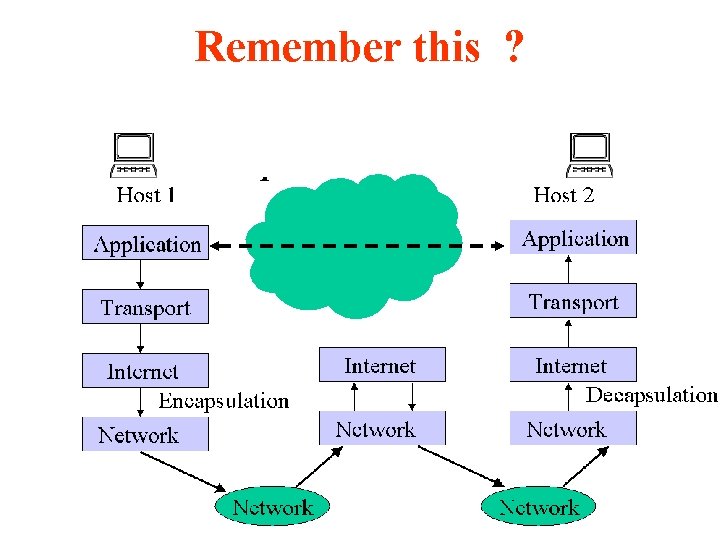 Remember this ?

Host 1

Application

Transport

Internet

Encapsulation

Network

Internet

Network

Host 2

Application

Transport

Internet

Decapsulation

Network

Network

Network